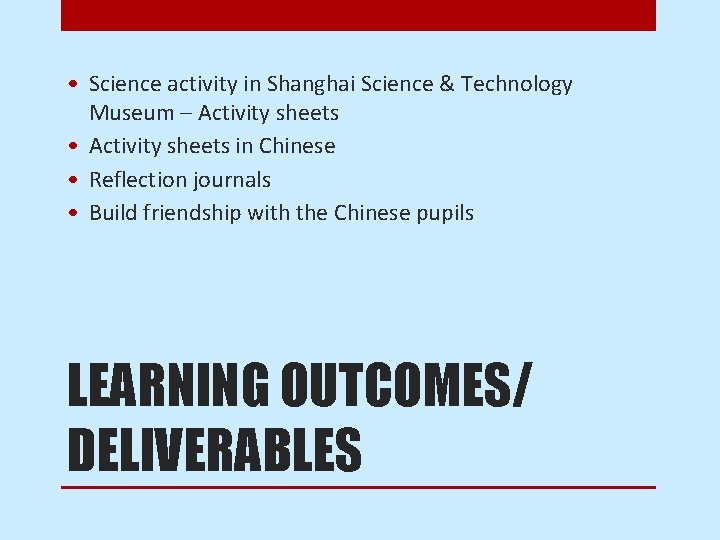 • Science activity in Shanghai Science & Technology Museum – Activity sheets
• Activity sheets in Chinese
• Reflection journals
• Build friendship with the Chinese pupils

LEARNING OUTCOMES/ DELIVERABLES